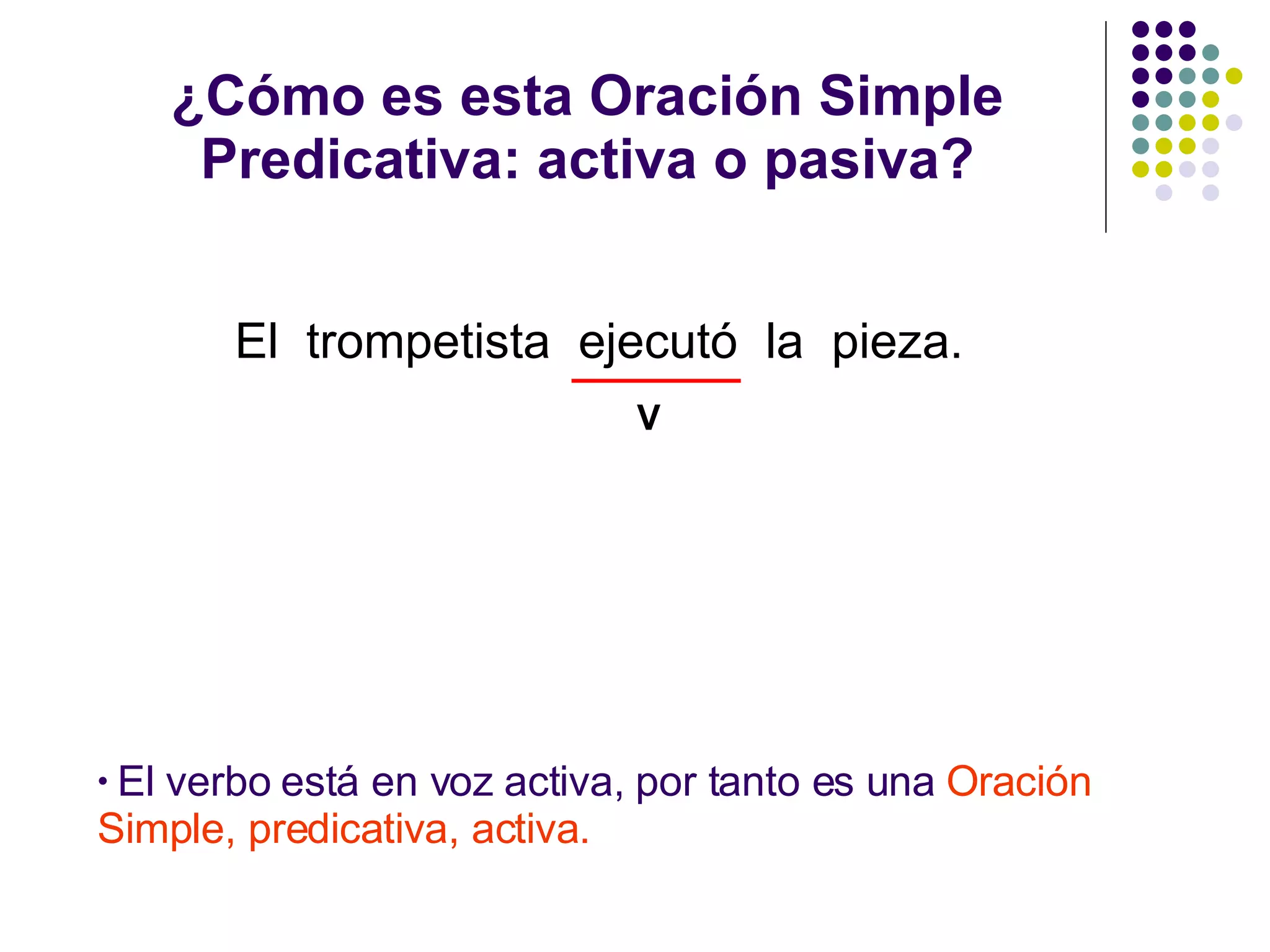 ¿Cómo es esta Oración Simple Predicativa: activa o pasiva?

El trompetista ejecutó la pieza.

V

• El verbo está en voz activa, por tanto es una Oración Simple, predicativa, activa.